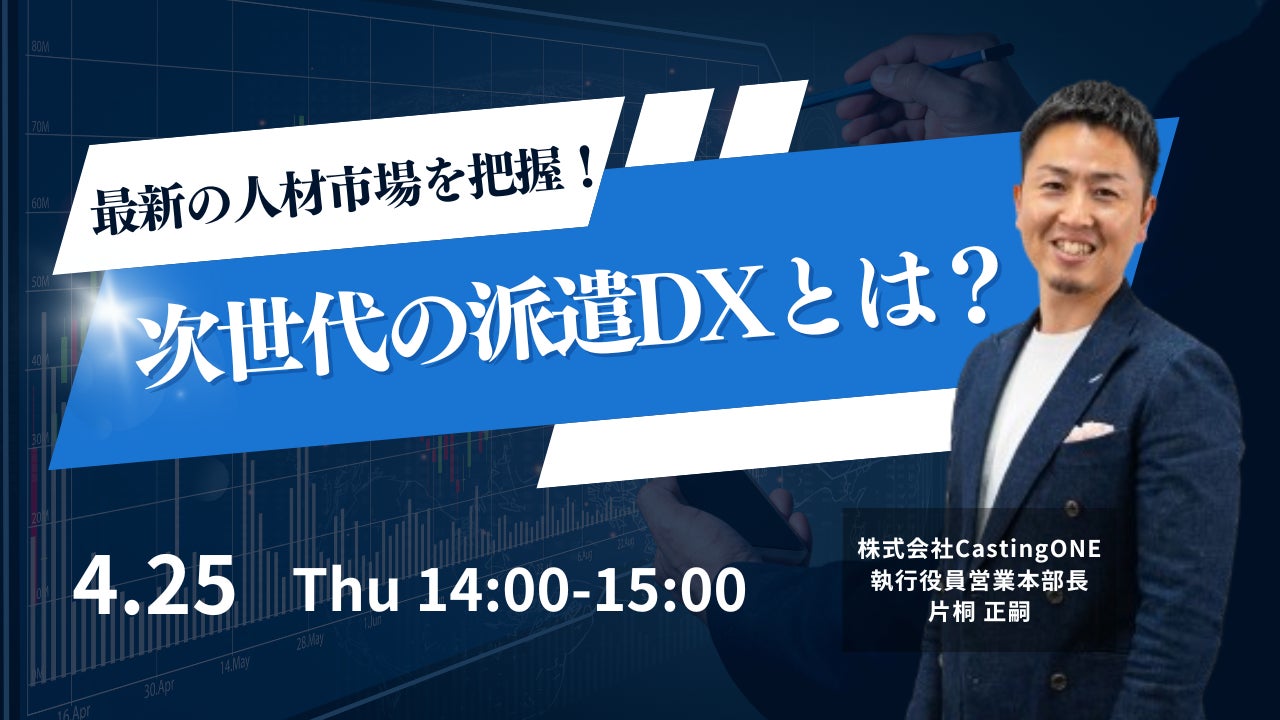 最新の人材市場を把握！

次世代の派遣DXとは？

4.25 Thu 14:00-15:00

株式会社CastingONE
執行役員営業本部長
片桐 正嗣